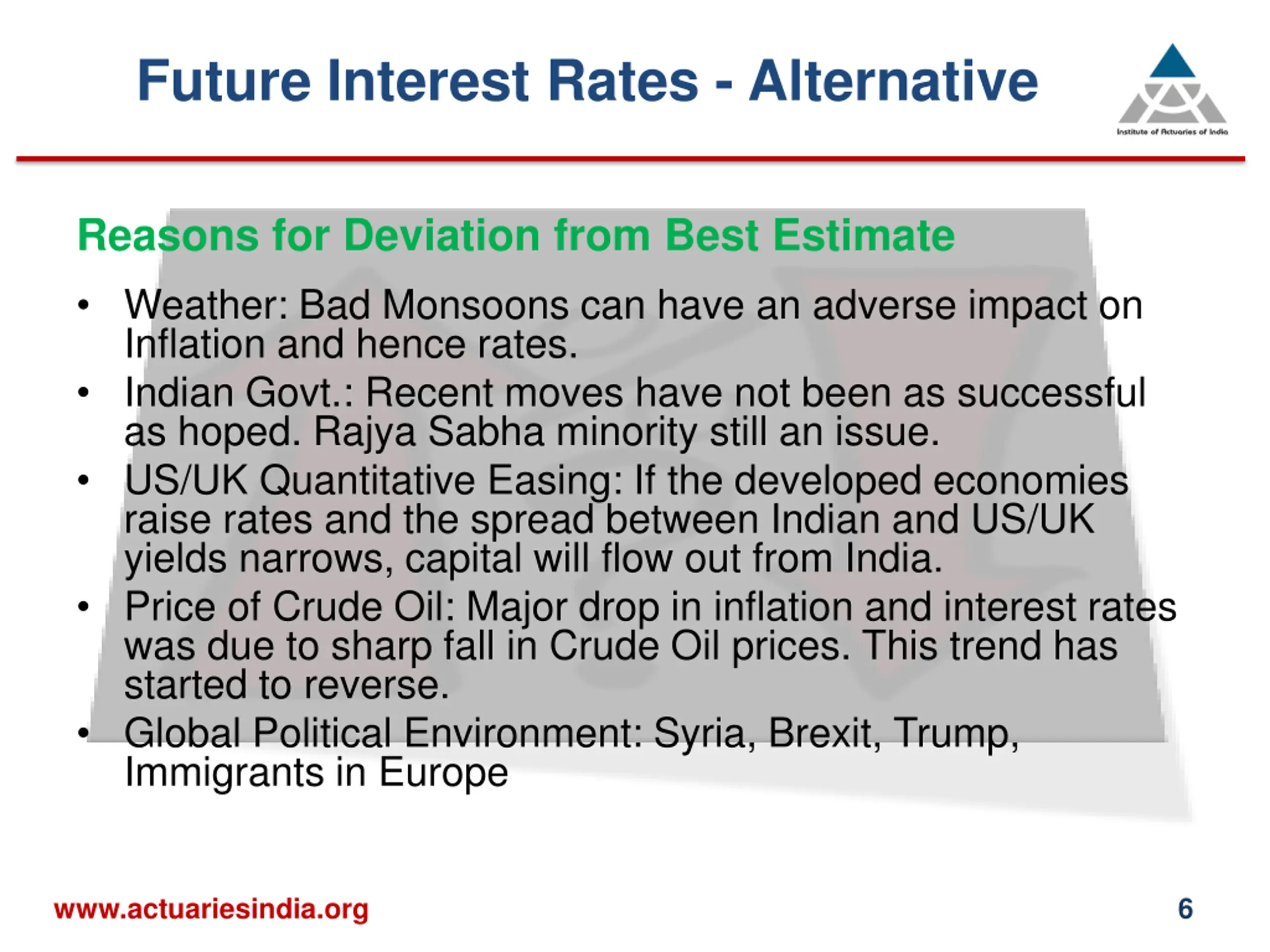 Future Interest Rates - Alternative

Institute of Actuaries of India

Reasons for Deviation from Best Estimate

• Weather: Bad Monsoons can have an adverse impact on Inflation and hence rates.
• Indian Govt.: Recent moves have not been as successful as hoped. Rajya Sabha minority still an issue.
• US/UK Quantitative Easing: If the developed economies raise rates and the spread between Indian and US/UK yields narrows, capital will flow out from India.
• Price of Crude Oil: Major drop in inflation and interest rates was due to sharp fall in Crude Oil prices. This trend has started to reverse.
• Global Political Environment: Syria, Brexit, Trump, Immigrants in Europe

www.actuariesindia.org

6